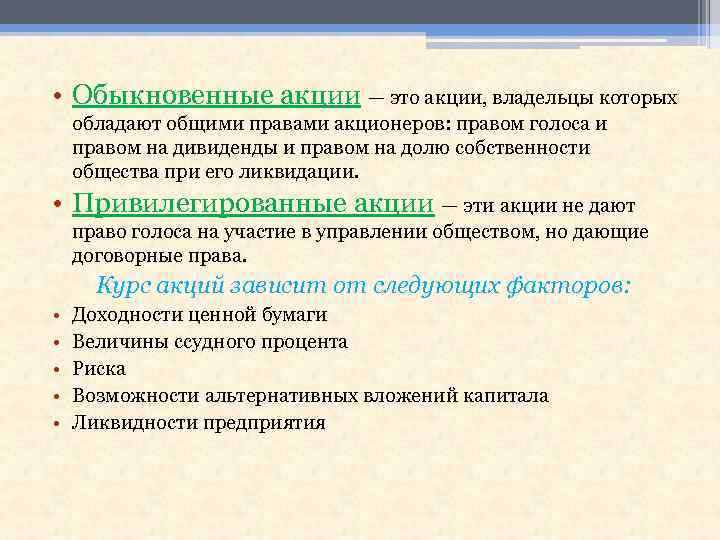 • Обыкновенные акции — это акции, владельцы которых обладают общими правами акционеров: правом голоса и правом на дивиденды и правом на долю собственности общества при его ликвидации.

• Привилегированные акции — эти акции не дают право голоса на участие в управлении обществом, но дающие договорные права.

Курс акций зависит от следующих факторов:

• Доходности ценной бумаги
• Величины ссудного процента
• Риска
• Возможности альтернативных вложений капитала
• Ликвидности предприятия